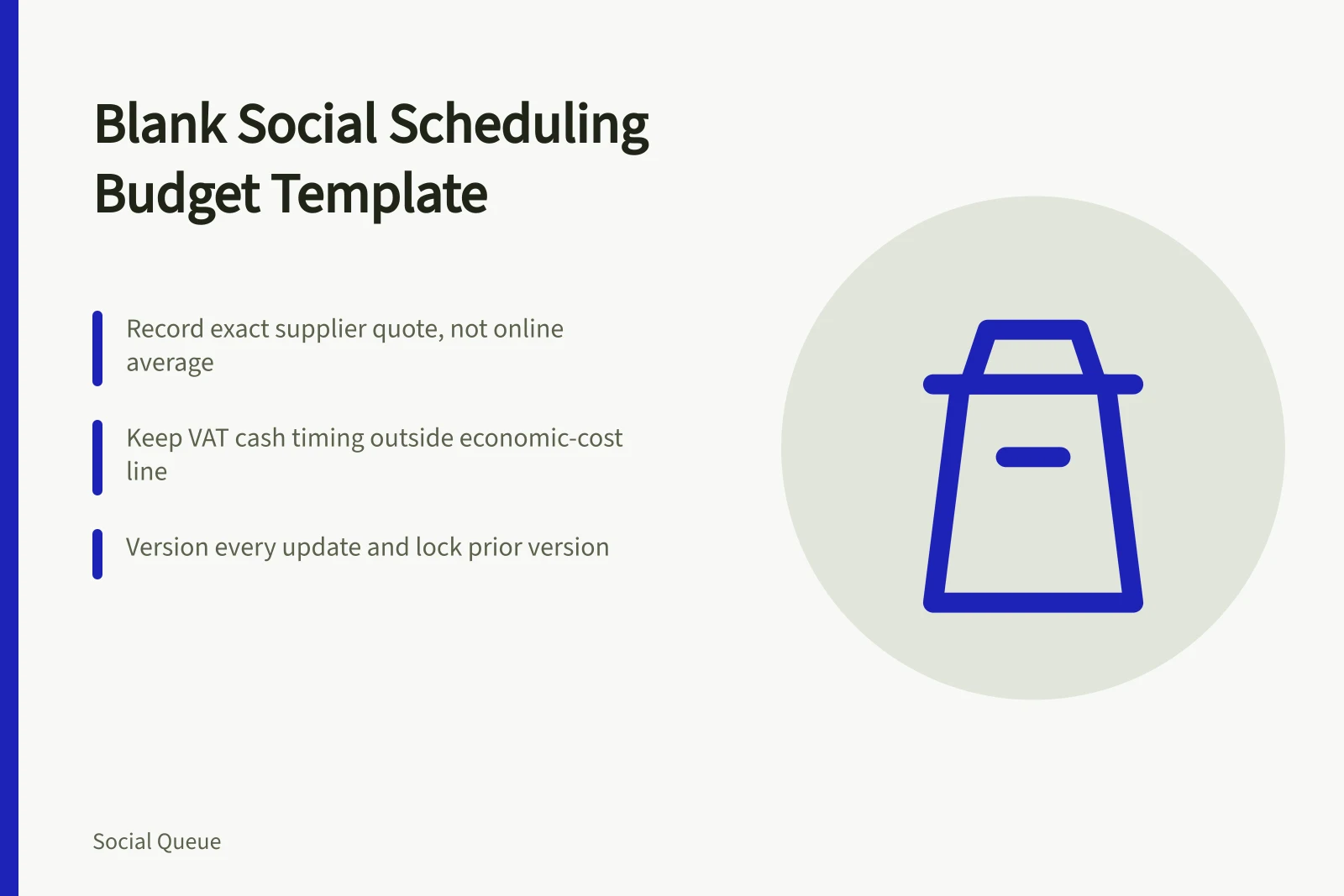 Blank Social Scheduling Budget Template

Record exact supplier quote, not online average

Keep VAT cash timing outside economic-cost line

Version every update and lock prior version

Social Queue